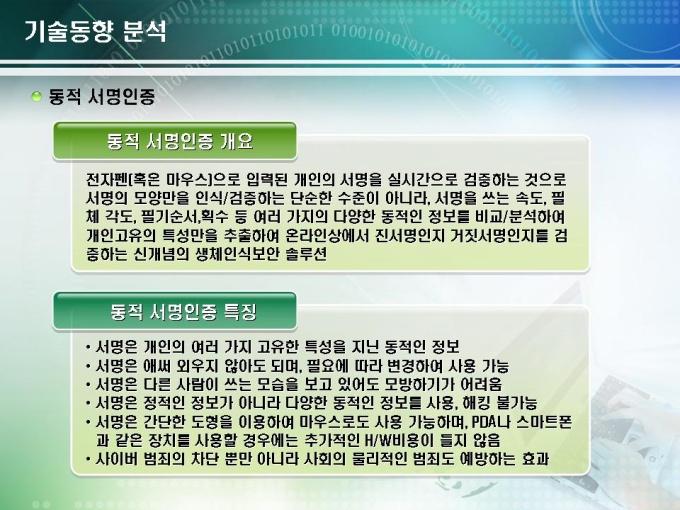 기술동향 분석

동적 서명인증

동적 서명인증 개요

전자펜(혹은 마우스)으로 입력된 개인의 서명을 실시간으로 검증하는 것으로 서명의 모양만을 인식/검증하는 단순한 수준이 아니라, 서명을 쓰는 속도, 필체 각도, 필기순서,획수 등 여러 가지의 다양한 동적인 정보를 비교/분석하여 개인고유의 특성만을 추출하여 온라인상에서 진서명인지 거짓서명인지를 검증하는 신개념의 생체인식보안 솔루션

동적 서명인증 특징

• 서명은 개인의 여러 가지 고유한 특성을 지닌 동적인 정보
• 서명은 애써 외우지 않아도 되며, 필요에 따라 변경하여 사용 가능
• 서명은 다른 사람이 쓰는 모습을 보고 있어도 모방하기가 어려움
• 서명은 정적인 정보가 아니라 다양한 동적인 정보를 사용, 해킹 불가능
• 서명은 간단한 도형을 이용하여 마우스로도 사용 가능하며, PDA나 스마트폰과 같은 장치를 사용할 경우에는 추가적인 H/W비용이 들지 않음
• 사이버 범죄의 차단 뿐만 아니라 사회의 물리적인 범죄도 예방하는 효과